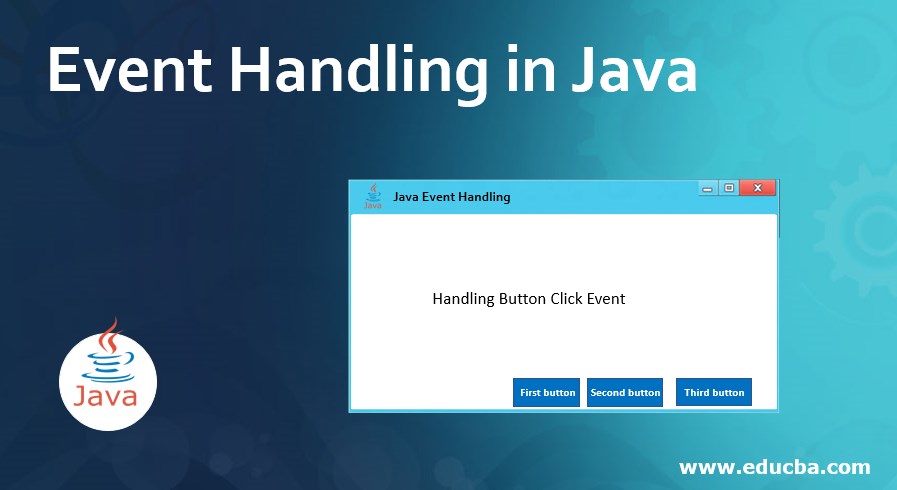 Event Handling in Java

Java

Java Event Handling

Handling Button Click Event

First button
Second button
Third button

Java

www.educba.com